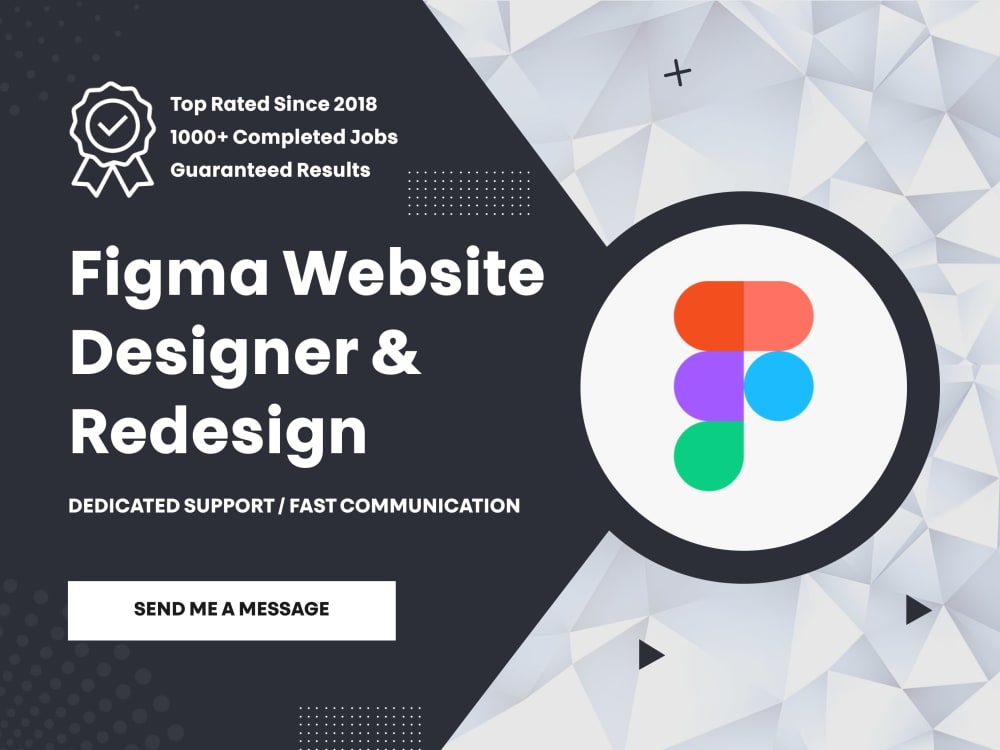 Top Rated Since 2018
1000+ Completed Jobs
Guaranteed Results

Figma Website Designer & Redesign

DEDICATED SUPPORT / FAST COMMUNICATION

SEND ME A MESSAGE